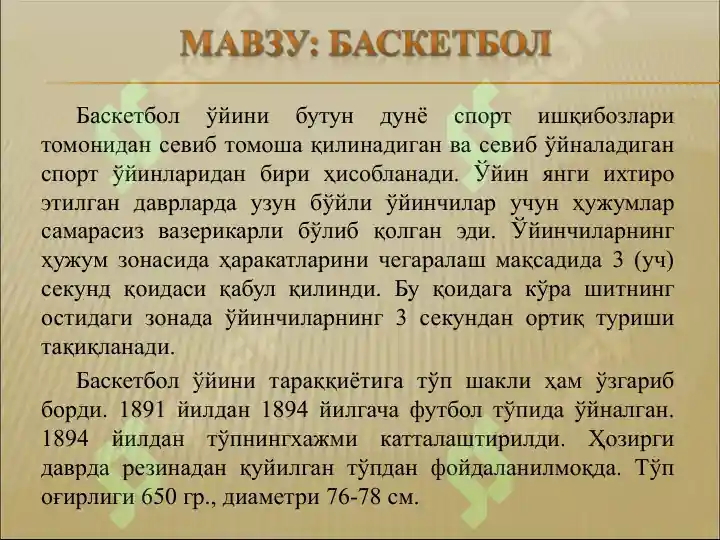 МАВЗУ: БАСКЕТБОЛ

Баскетбол ўйини бутун дунё спорт ишқибозлари томонидан севиб томоша қилинадиган ва севиб ўйналадиган спорт ўйинларидан бири ҳисобланади. Ўйин янги ихтиро этилган даврларда узун бўйли ўйинчилар учун ҳужумлар самарасиз вазерикарли бўлиб қолган эди. Ўйинчиларнинг ҳужум зонасида ҳаракатларини чегаралаш мақсадида 3 (уч) секунд қоидаси қабул қилинди. Бу қоидага кўра шитнинг остидаги зонада ўйинчиларнинг 3 секундан ортиқ туриши тақиқланади.

Баскетбол ўйини тараққиётига тўп шакли ҳам ўзгариб борди. 1891 йилдан 1894 йилгача футбол тўпида ўйналган. 1894 йилдан тўпнингхажми катталаштирилди. Ҳозирги даврда резинадан қуйилган тўпдан фойдаланилмоқда. Тўп оғирлиги 650 гр., диаметри 76-78 см.